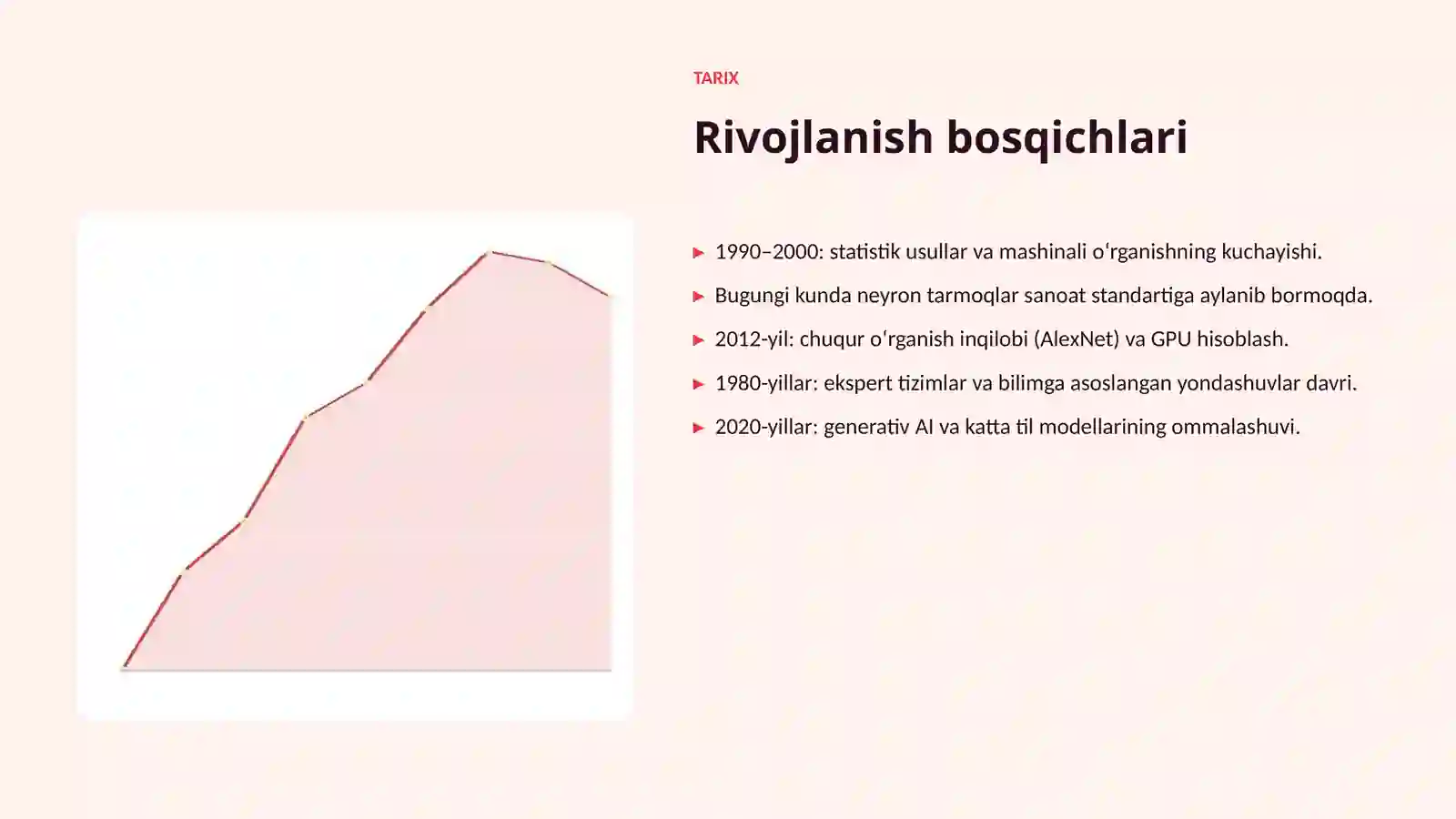 TARIX

Rivojlanish bosqichlari

▶ 1990–2000: statistik usullar va mashinali oʻrganishning kuchayishi.

▶ Bugungi kunda neyron tarmoqlar sanoat standartiga aylanib bormoqda.

▶ 2012-yil: chuqur oʻrganish inqilobi (AlexNet) va GPU hisoblash.

▶ 1980-yillar: ekspert tizimlar va bilimga asoslangan yondashuvlar davri.

▶ 2020-yillar: generativ AI va katta til modellarining ommalashuvi.